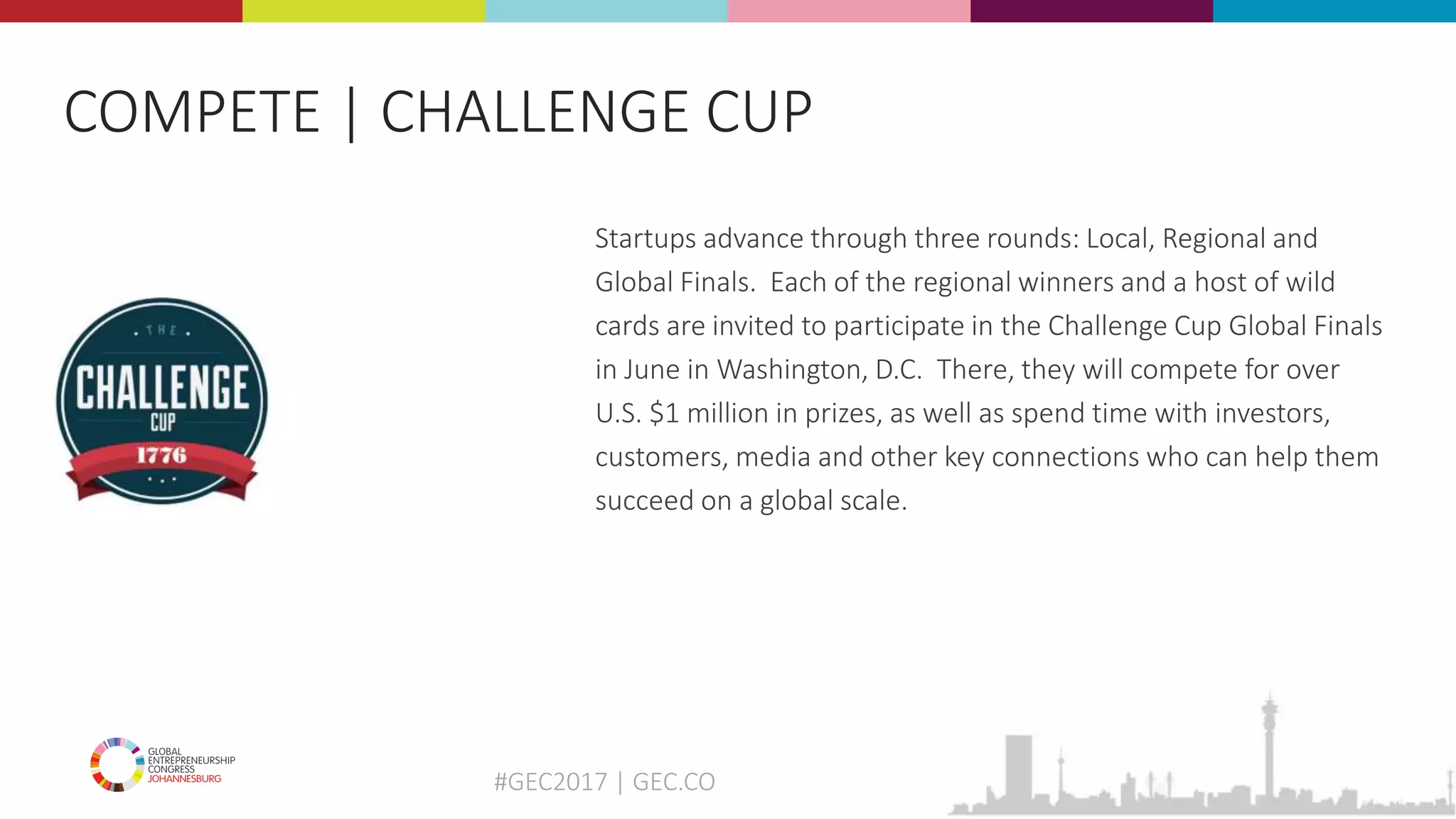 COMPETE | CHALLENGE CUP

THE
CHALLENGE
CUP
1776

Startups advance through three rounds: Local, Regional and Global Finals.  Each of the regional winners and a host of wild cards are invited to participate in the Challenge Cup Global Finals in June in Washington, D.C.  There, they will compete for over U.S. $1 million in prizes, as well as spend time with investors, customers, media and other key connections who can help them succeed on a global scale.

GLOBAL
ENTREPRENEURSHIP
CONGRESS
JOHANNESBURG

#GEC2017 | GEC.CO